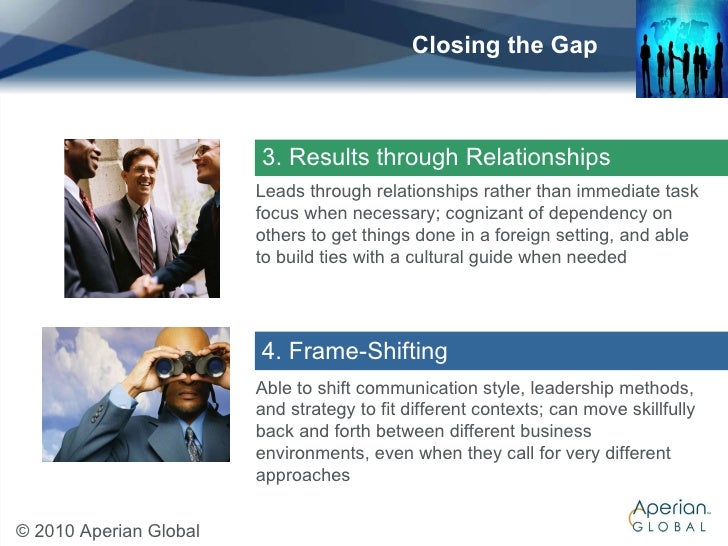 Closing the Gap

3. Results through Relationships

Leads through relationships rather than immediate task focus when necessary; cognizant of dependency on others to get things done in a foreign setting, and able to build ties with a cultural guide when needed

4. Frame-Shifting

Able to shift communication style, leadership methods, and strategy to fit different contexts; can move skillfully back and forth between different business environments, even when they call for very different approaches

© 2010 Aperian Global

Aperian GLOBAL